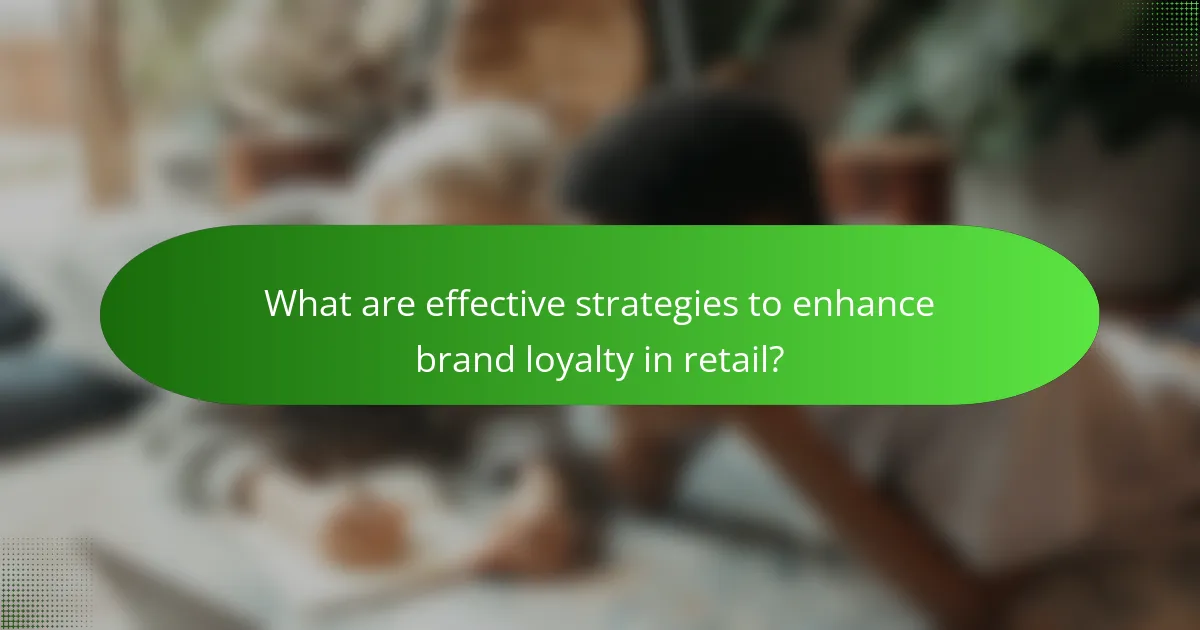 What are effective strategies to enhance brand loyalty in retail?